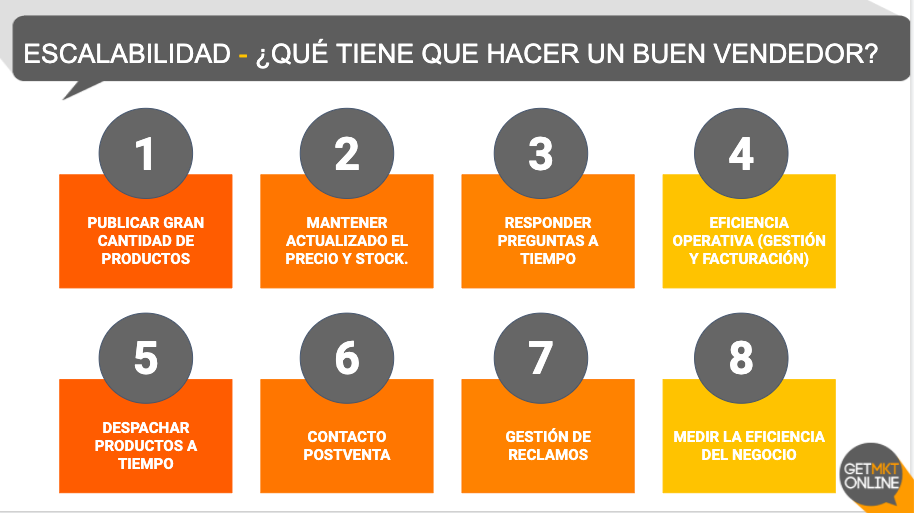 ESCALABILIDAD - ¿QUÉ TIENE QUE HACER UN BUEN VENDEDOR?

1
PUBLICAR GRAN CANTIDAD DE PRODUCTOS

2
MANTENER ACTUALIZADO EL PRECIO Y STOCK.

3
RESPONDER PREGUNTAS A TIEMPO

4
EFICIENCIA OPERATIVA (GESTIÓN Y FACTURACIÓN)

5
DESPACHAR PRODUCTOS A TIEMPO

6
CONTACTO POSTVENTA

7
GESTIÓN DE RECLAMOS

8
MEDIR LA EFICIENCIA DEL NEGOCIO

GETMKT ONLINE